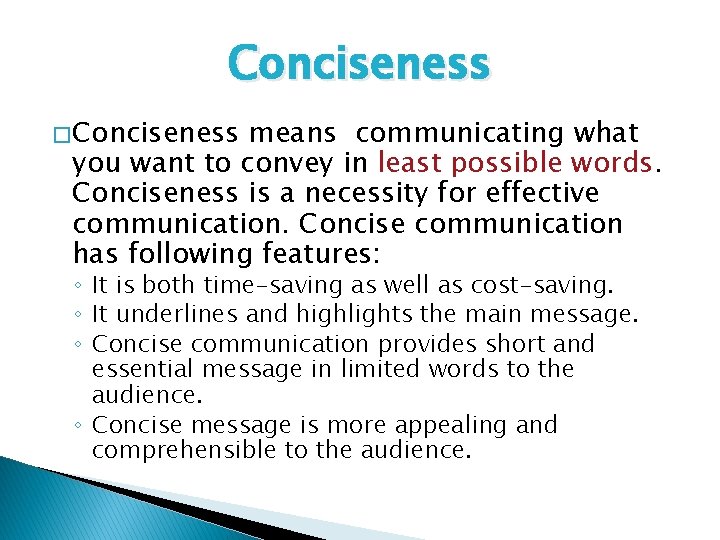 Conciseness

□Conciseness means communicating what you want to convey in least possible words. Conciseness is a necessity for effective communication. Concise communication has following features:

◦ It is both time-saving as well as cost-saving.
◦ It underlines and highlights the main message.
◦ Concise communication provides short and essential message in limited words to the audience.
◦ Concise message is more appealing and comprehensible to the audience.